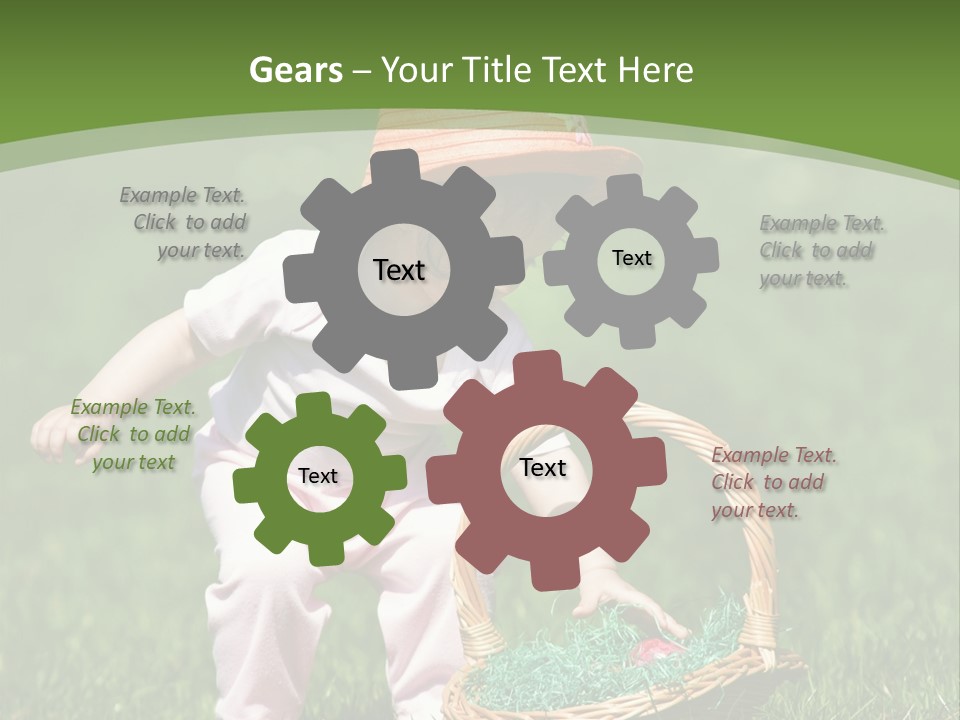 Gears – Your Title Text Here

Example Text. Click to add your text.

Text

Text

Example Text. Click to add your text.

Example Text. Click to add your text

Text

Text

Example Text. Click to add your text.